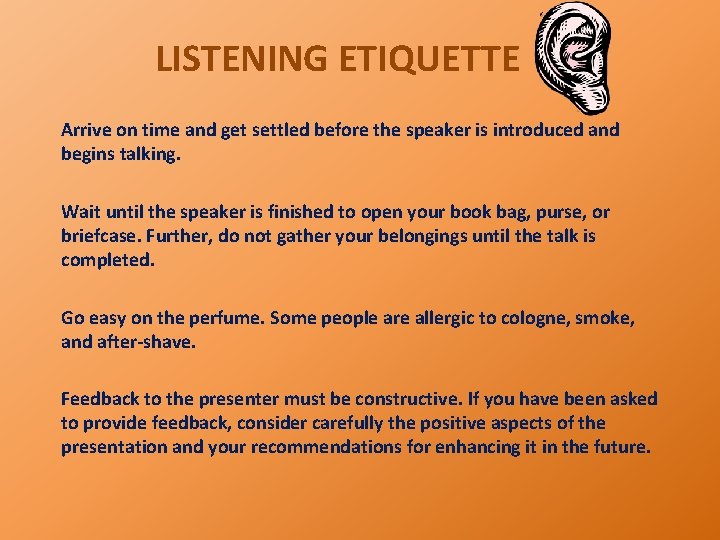 LISTENING ETIQUETTE

Arrive on time and get settled before the speaker is introduced and begins talking.

Wait until the speaker is finished to open your book bag, purse, or briefcase. Further, do not gather your belongings until the talk is completed.

Go easy on the perfume. Some people are allergic to cologne, smoke, and after-shave.

Feedback to the presenter must be constructive. If you have been asked to provide feedback, consider carefully the positive aspects of the presentation and your recommendations for enhancing it in the future.